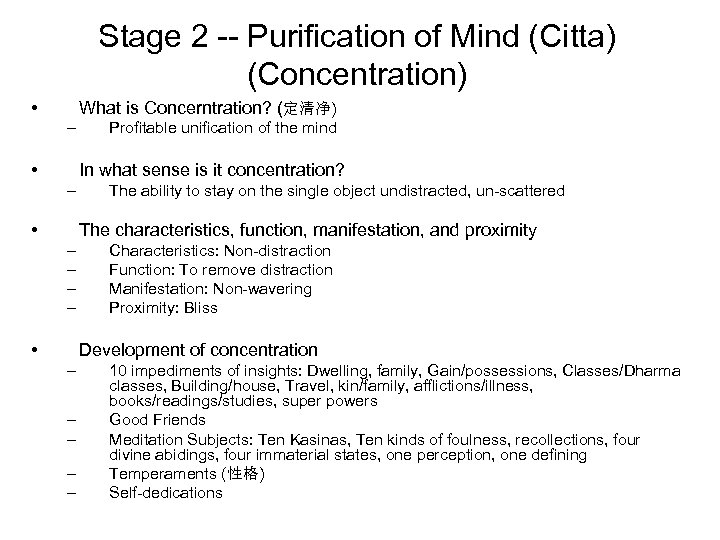 Stage 2 -- Purification of Mind (Citta) (Concentration)

• What is Concerntration? (定清净)
– Profitable unification of the mind

• In what sense is it concentration?
– The ability to stay on the single object undistracted, un-scattered

• The characteristics, function, manifestation, and proximity
– Characteristics: Non-distraction
– Function: To remove distraction
– Manifestation: Non-wavering
– Proximity: Bliss

• Development of concentration
– 10 impediments of insights: Dwelling, family, Gain/possessions, Classes/Dharma classes, Building/house, Travel, kin/family, afflictions/illness, books/readings/studies, super powers
– Good Friends
– Meditation Subjects: Ten Kasinas, Ten kinds of foulness, recollections, four divine abidings, four immaterial states, one perception, one defining
– Temperaments (性格)
– Self-dedications